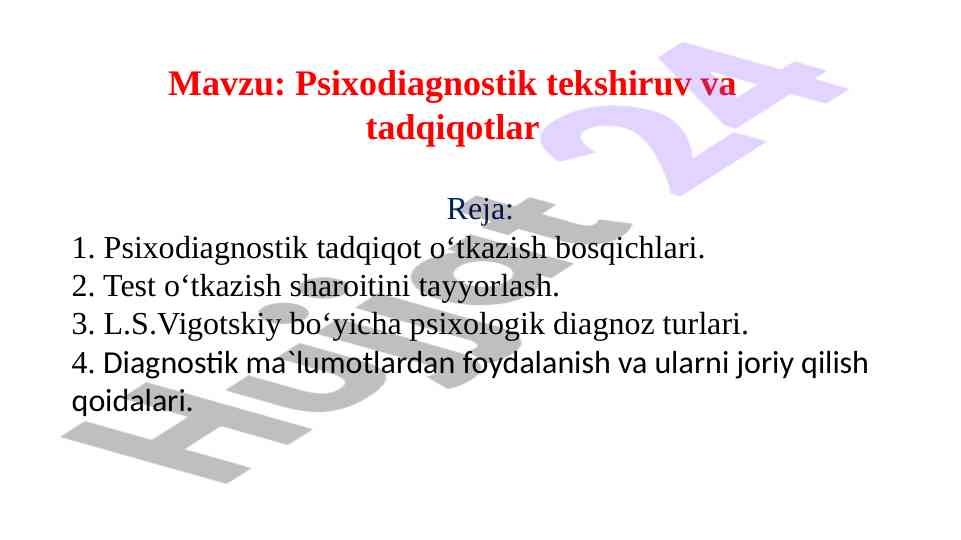 Mavzu: Psixodiagnostik tekshiruv va tadqiqotlar

Reja:

1. Psixodiagnostik tadqiqot o‘tkazish bosqichlari.
2. Test o‘tkazish sharoitini tayyorlash.
3. L.S.Vigotskiy bo‘yicha psixologik diagnoz turlari.
4. Diagnostik ma`lumotlardan foydalanish va ularni joriy qilish qoidalari.

Hujjat 24